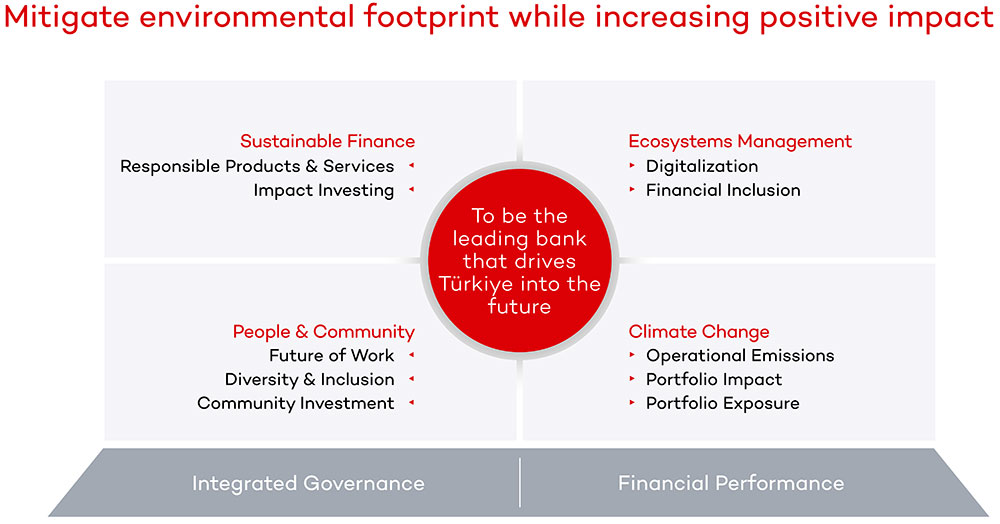 Mitigate environmental footprint while increasing positive impact

Sustainable Finance
Responsible Products & Services
Impact Investing

Ecosystems Management
Digitalization
Financial Inclusion

To be the leading bank that drives Türkiye into the future

People & Community
Future of Work
Diversity & Inclusion
Community Investment

Climate Change
Operational Emissions
Portfolio Impact
Portfolio Exposure

Integrated Governance

Financial Performance